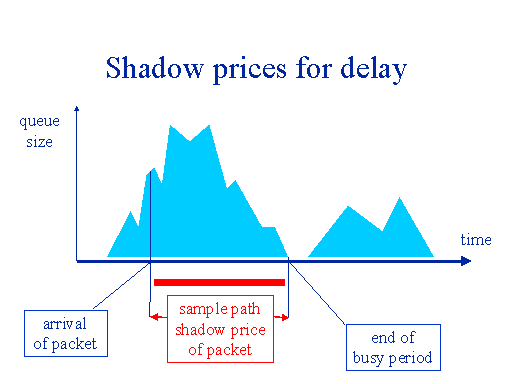 Shadow prices for delay

queue size

time

arrival of packet

sample path shadow price of packet

end of busy period